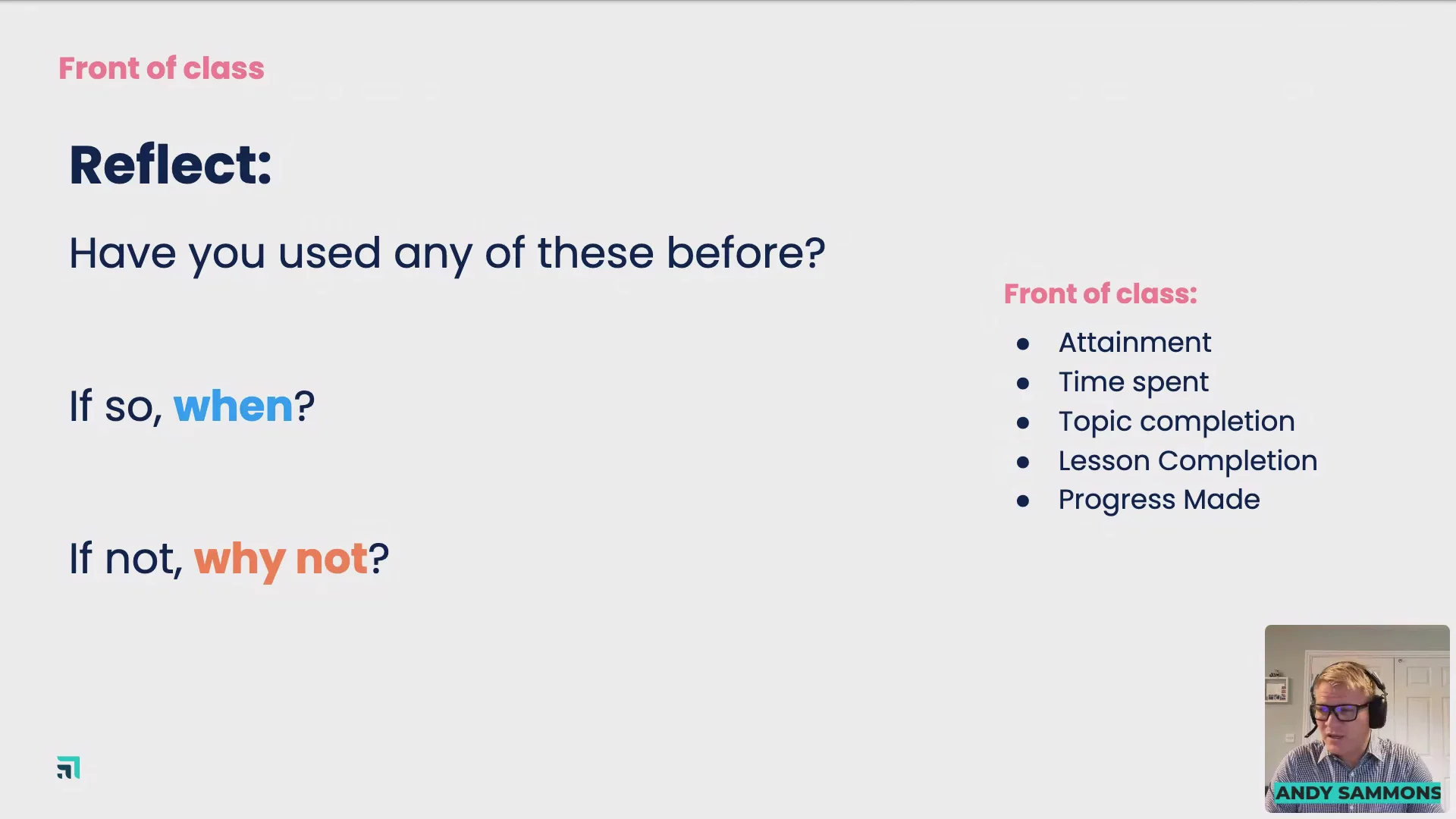 Front of class

Reflect:

Have you used any of these before?

If so, when?

If not, why not?

Front of class:

- Attainment
- Time spent
- Topic completion
- Lesson Completion
- Progress Made

ANDY SAMMONS